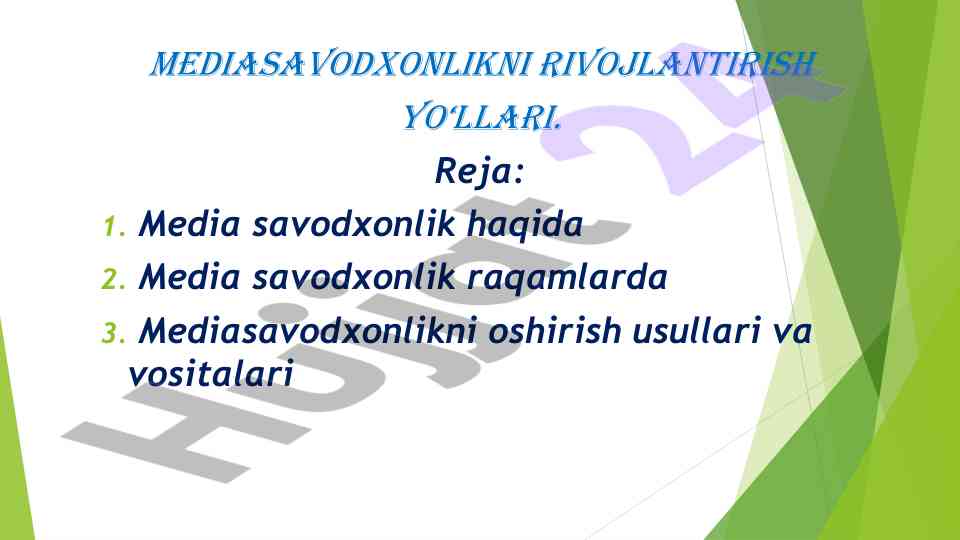 MEDIASAVODXONLIKNI RIVOJLANTIRISH YO'LLARI.

Reja:

1. Media savodxonlik haqida
2. Media savodxonlik raqamlarda
3. Mediasavodxonlikni oshirish usullari va vositalari

Hujjat 24